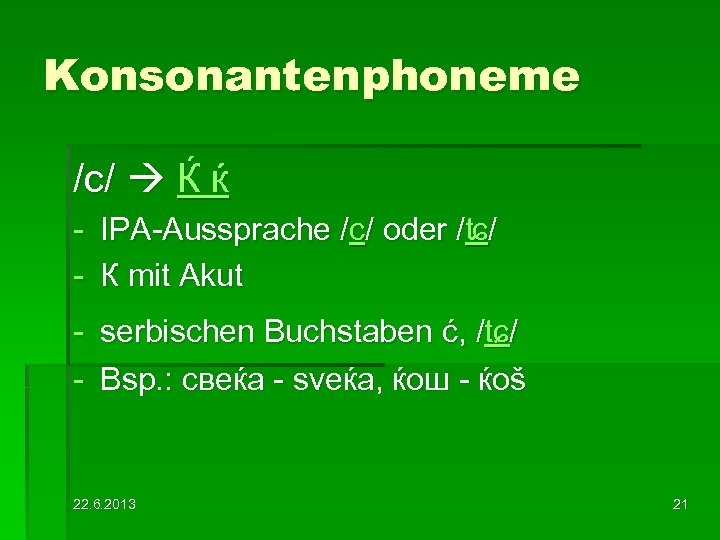 Konsonantenphoneme

/c/ → Ќ ќ

- IPA-Aussprache /c/ oder /tɕ/
- К mit Akut
- serbischen Buchstaben ć, /tɕ/
- Bsp.: свеќа - sveќa, ќош - ќoš

22.6.2013

21